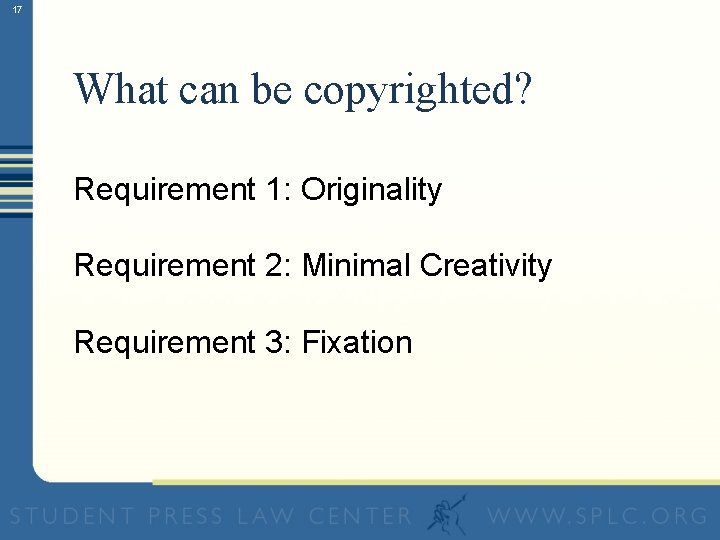 17

What can be copyrighted?

Requirement 1: Originality

Requirement 2: Minimal Creativity

Requirement 3: Fixation

STUDENT PRESS LAW CENTER WWW.SPLC.ORG